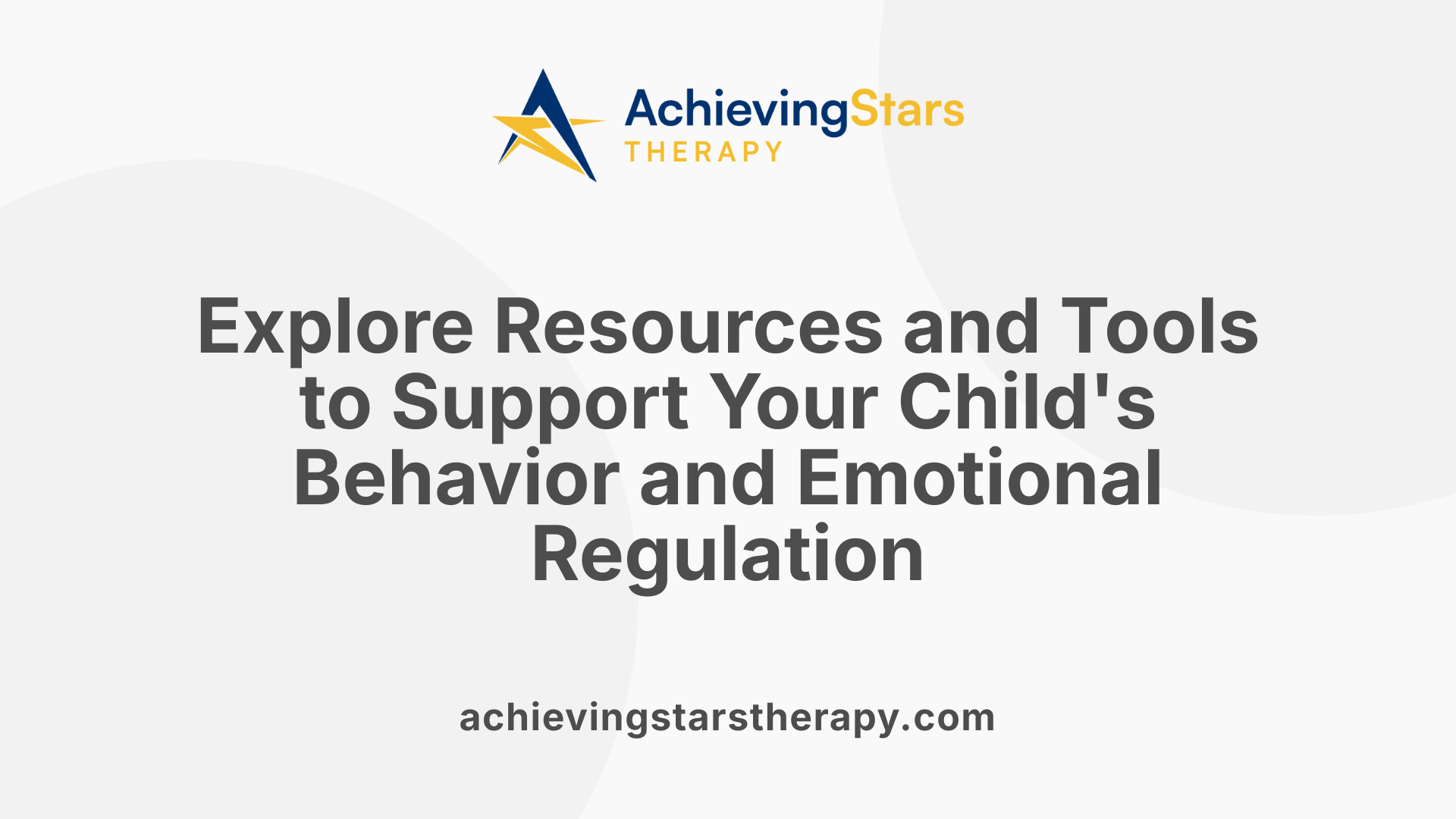 AchievingStars
THERAPY

Explore Resources and Tools to Support Your Child's Behavior and Emotional Regulation

achievingstarstherapy.com